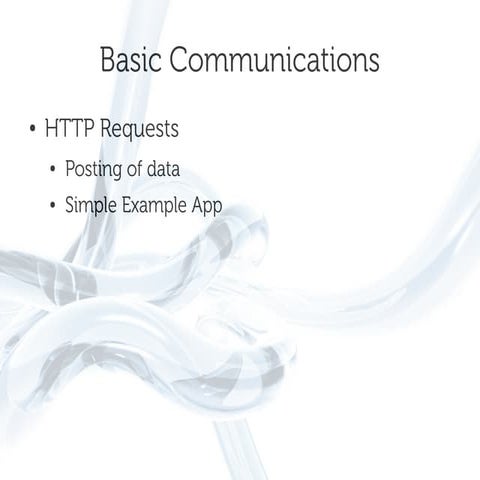 Basic Communications

• HTTP Requests
  • Posting of data
  • Simple Example App